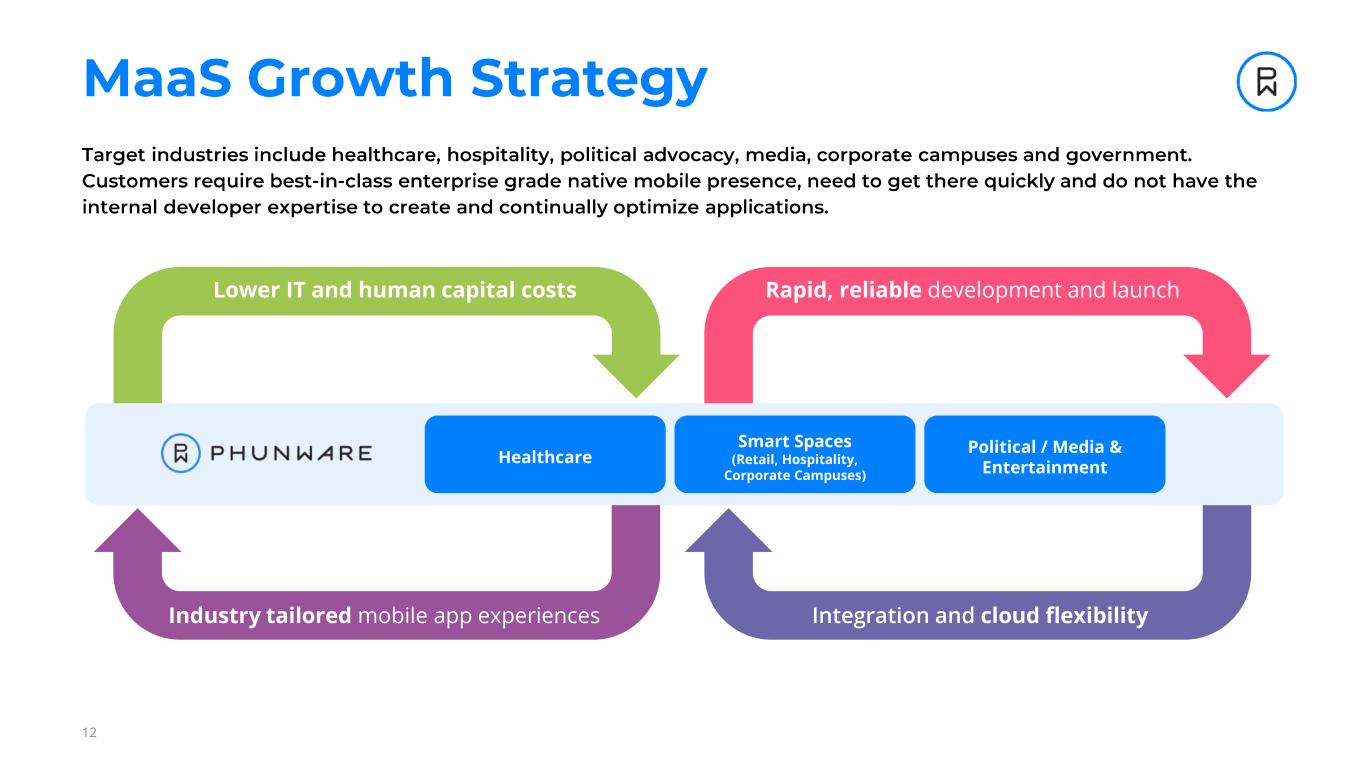 MaaS Growth Strategy

Target industries include healthcare, hospitality, political advocacy, media, corporate campuses and government. Customers require best-in-class enterprise grade native mobile presence, need to get there quickly and do not have the internal developer expertise to create and continually optimize applications.

Lower IT and human capital costs

Rapid, reliable development and launch

PHUNWARE

Healthcare

Smart Spaces
(Retail, Hospitality, Corporate Campuses)

Political / Media & Entertainment

Industry tailored mobile app experiences

Integration and cloud flexibility

12